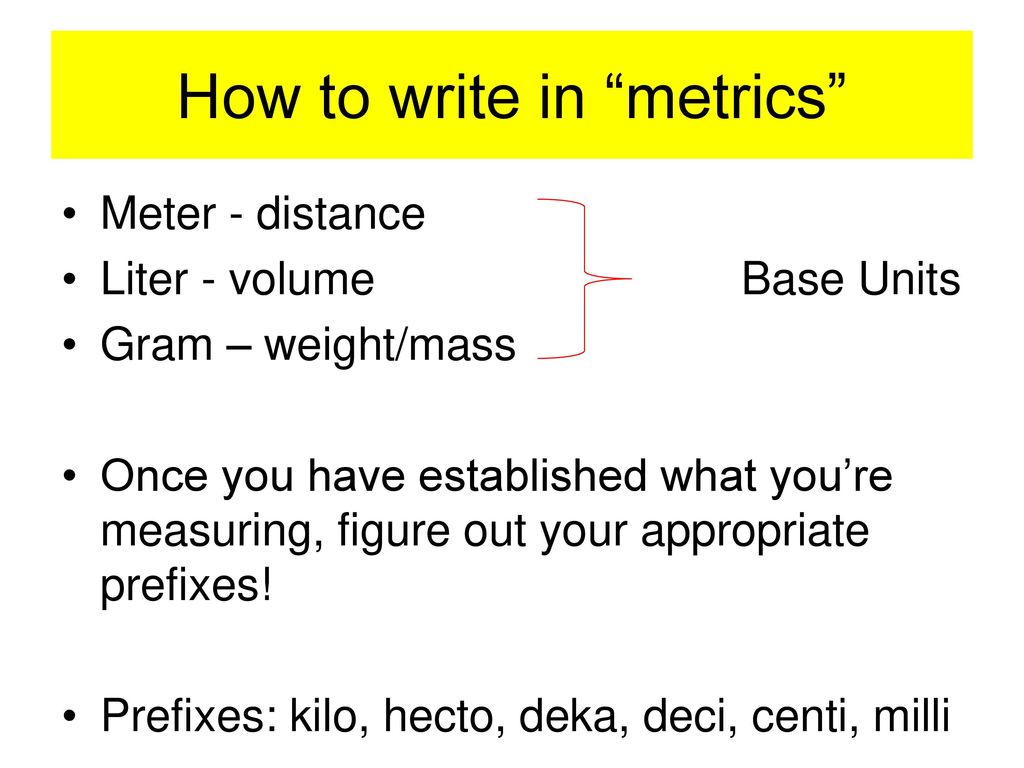 How to write in “metrics”

• Meter - distance
• Liter - volume
• Gram – weight/mass

Base Units

• Once you have established what you’re measuring, figure out your appropriate prefixes!

• Prefixes: kilo, hecto, deka, deci, centi, milli